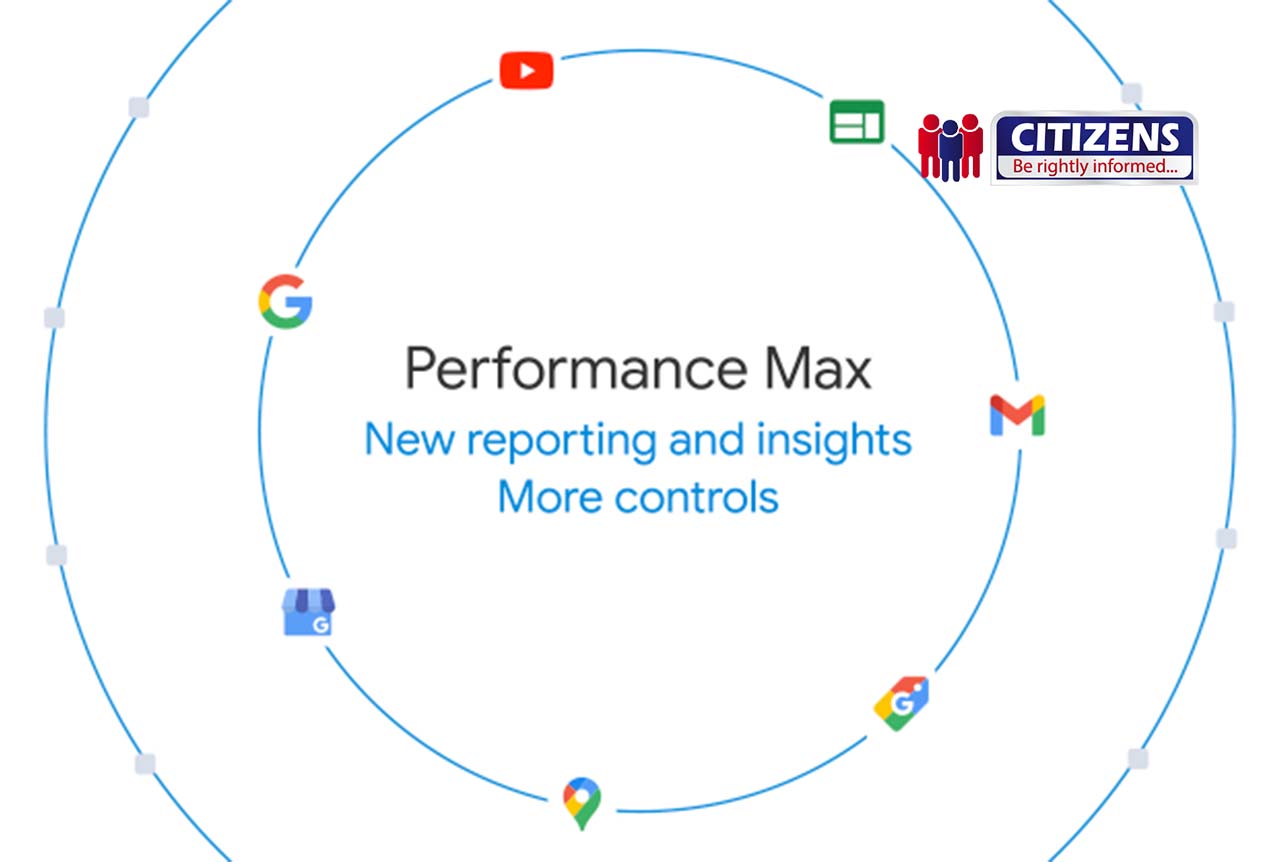 CITIZENS
Be rightly informed...

Performance Max
New reporting and insights
More controls